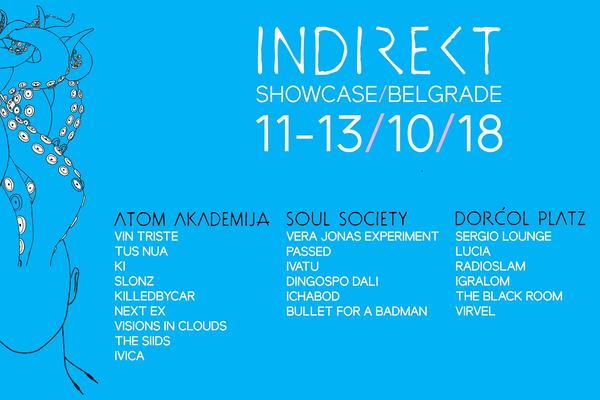 INDIREKT
SHOWCASE/BELGRADE
11-13/10/18

ATOM AKADEMIJA
VIN TRISTE
TUS NUA
KI
SLONZ
KILLEDBYCAR
NEXT EX
VISIONS IN CLOUDS
THE SIIDS
IVICA

SOUL SOCIETY
VERA JONAS EXPERIMENT
PASSED
IVATU
DINGOSPO DALI
ICHABOD
BULLET FOR A BADMAN

DORĆOL PLATZ
SERGIO LOUNGE
LUCIA
RADIOSLAM
IGRALOM
THE BLACK ROOM
VIRVEL